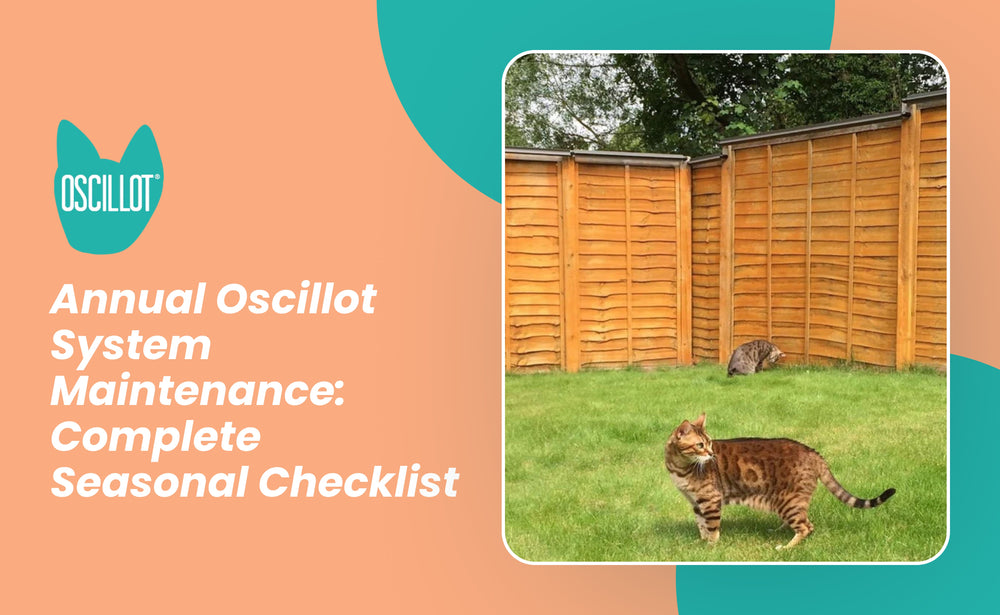 OSCILLOT®

Annual Oscillot System Maintenance: Complete Seasonal Checklist